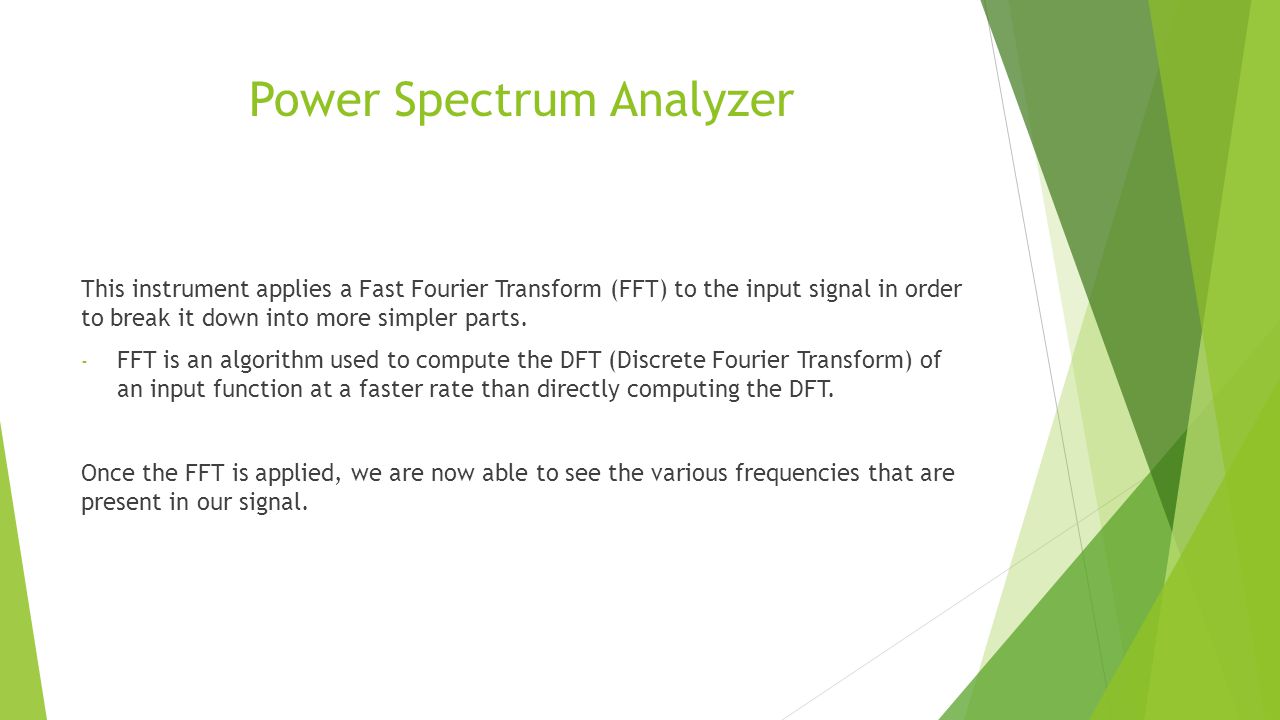 Power Spectrum Analyzer

This instrument applies a Fast Fourier Transform (FFT) to the input signal in order to break it down into more simpler parts.

- FFT is an algorithm used to compute the DFT (Discrete Fourier Transform) of an input function at a faster rate than directly computing the DFT.

Once the FFT is applied, we are now able to see the various frequencies that are present in our signal.